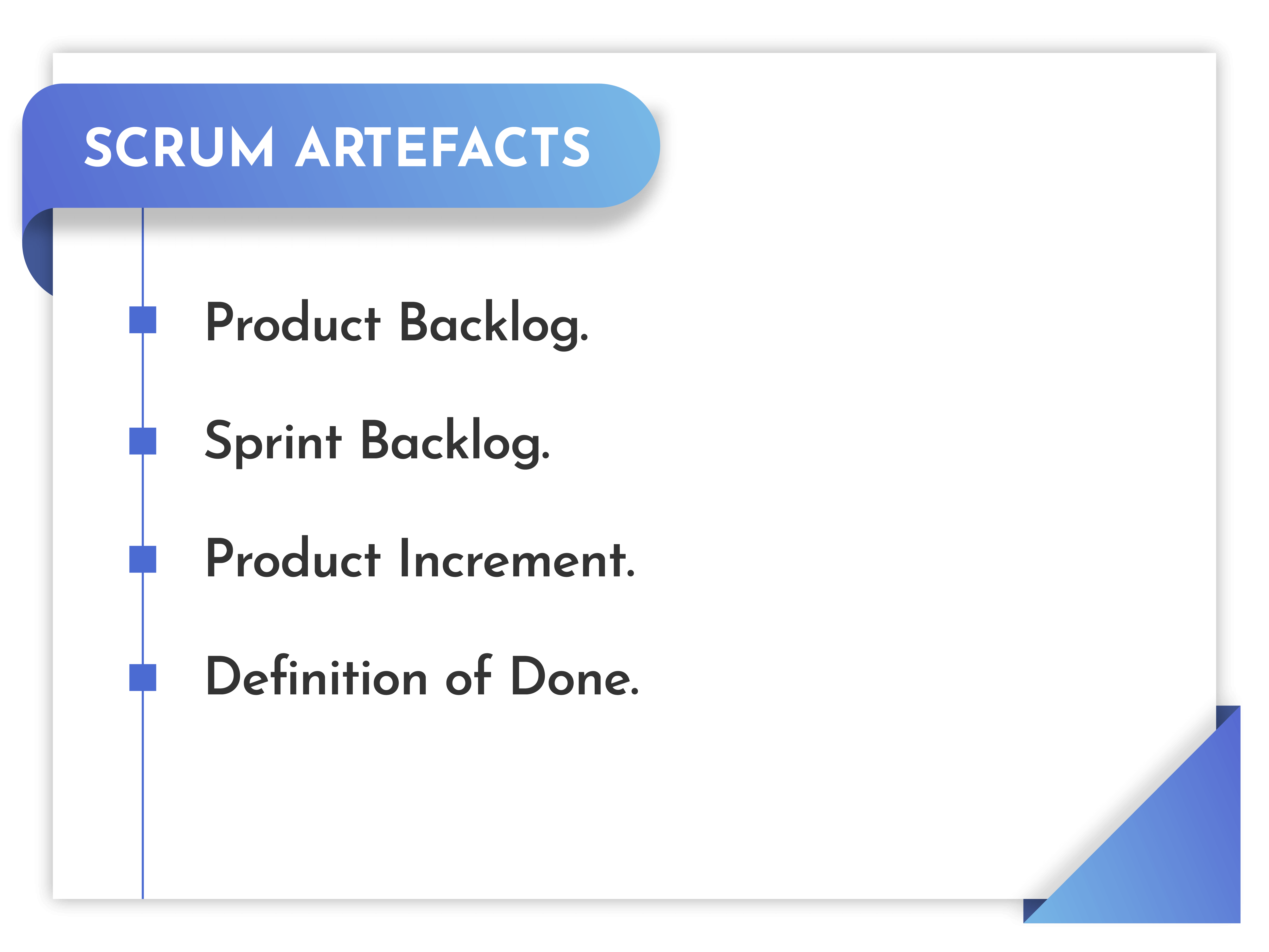 SCRUM ARTEFACTS

Product Backlog.

Sprint Backlog.

Product Increment.

Definition of Done.